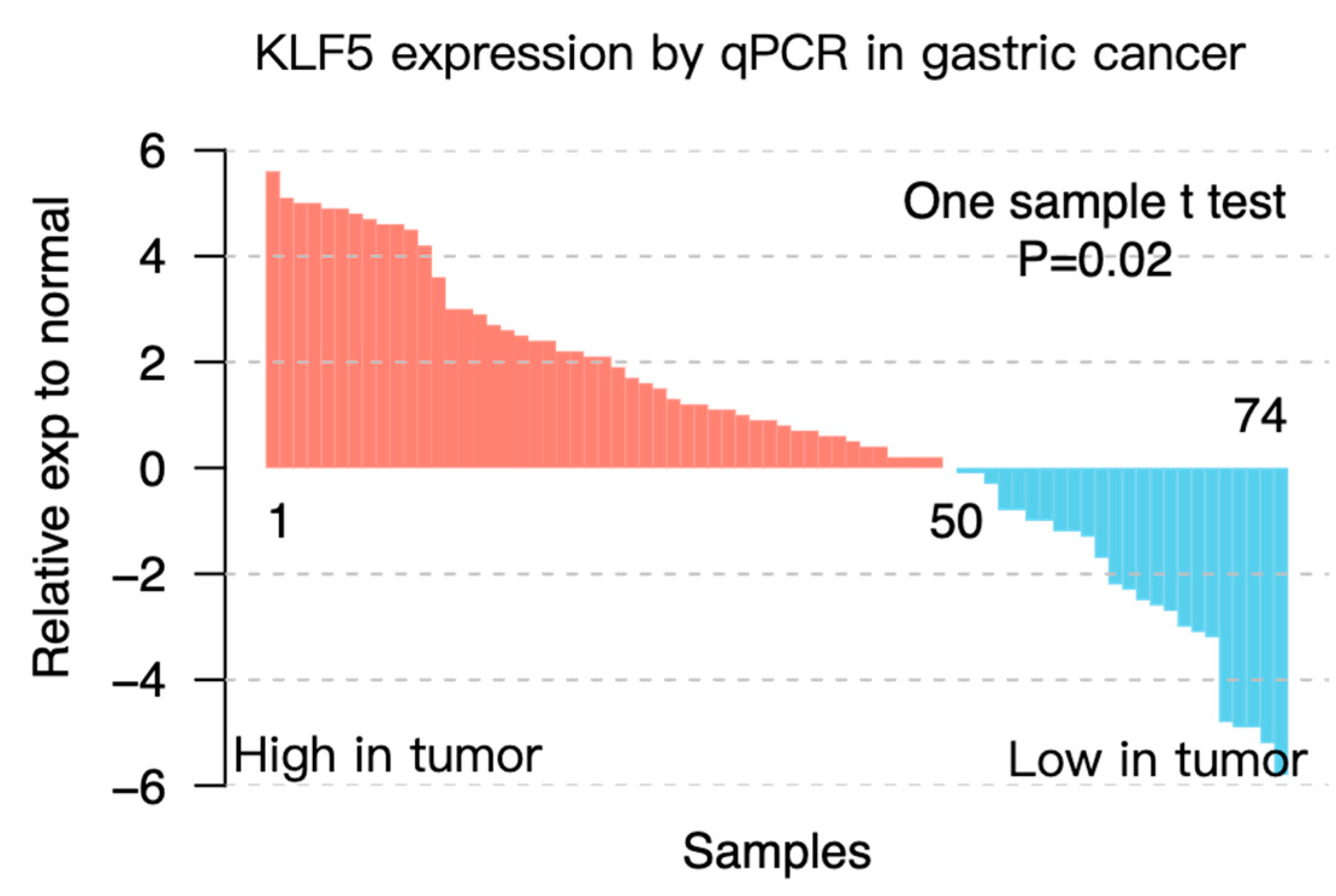 KLF5 expression by qPCR in gastric cancer

Relative exp to normal

6
4
2
0
−2
−4
−6

One sample t test
P=0.02

74

1

50

High in tumor

Low in tumor

Samples